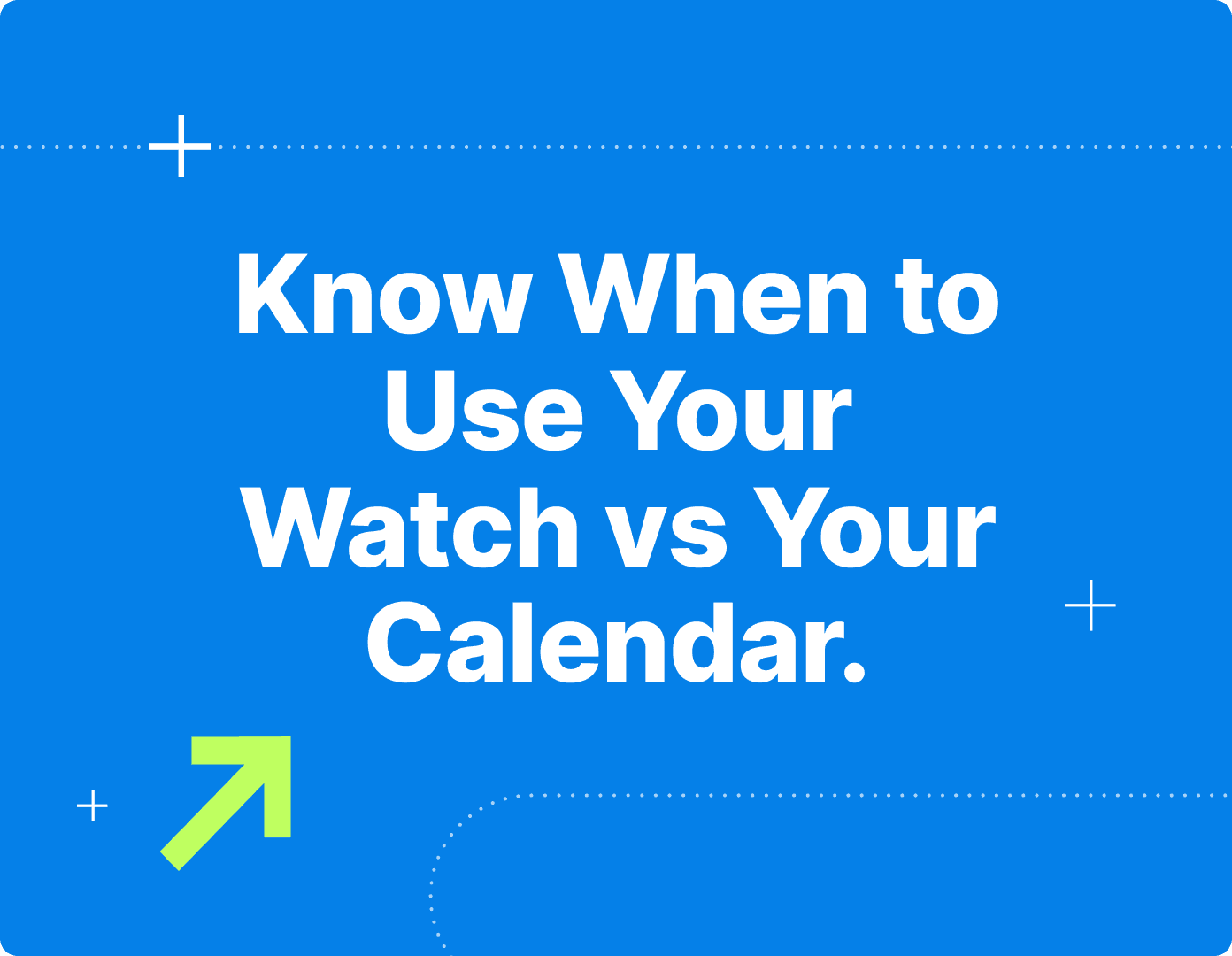 Know When to Use Your Watch vs Your Calendar.